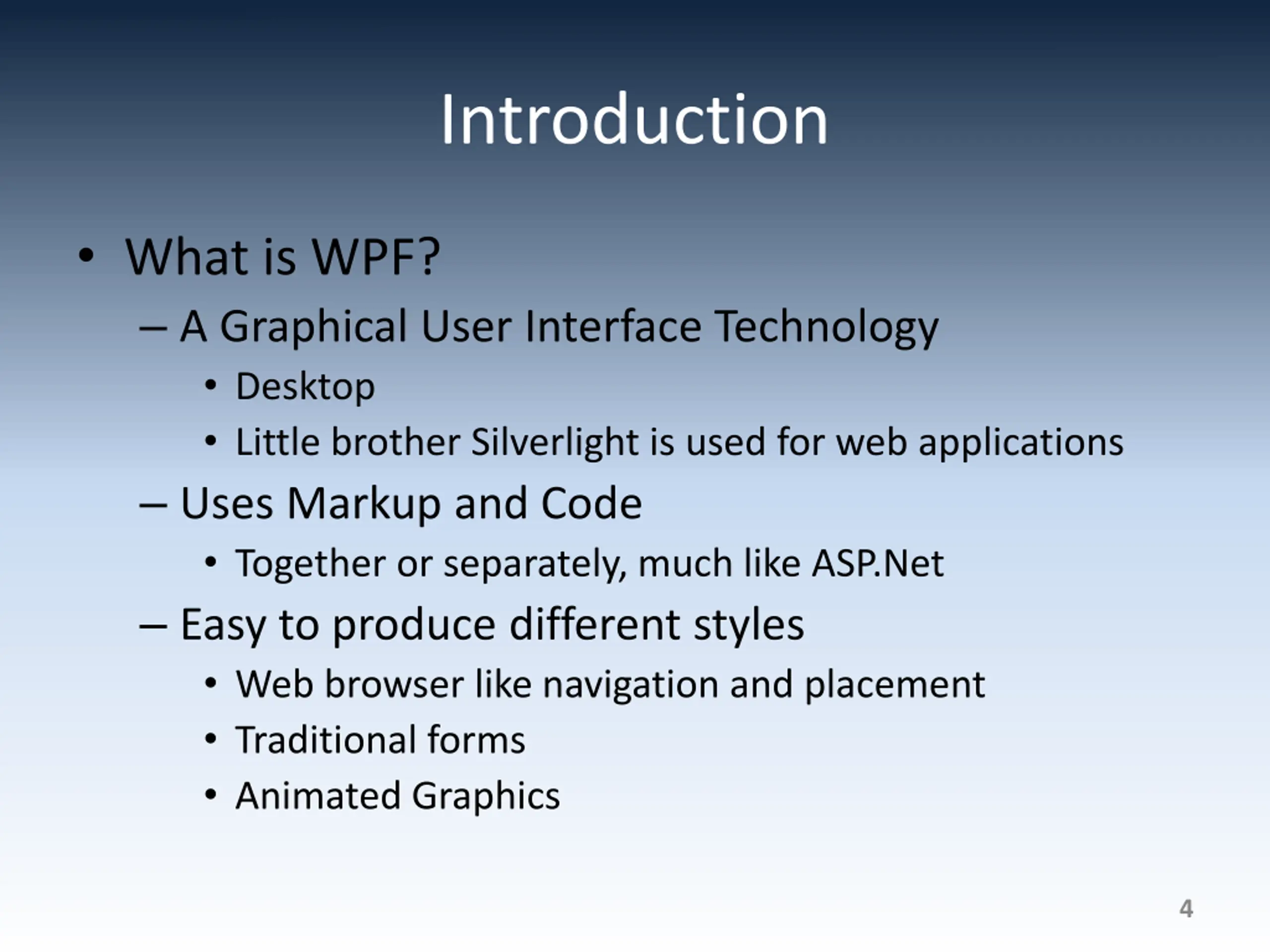 Introduction

• What is WPF?
– A Graphical User Interface Technology
• Desktop
• Little brother Silverlight is used for web applications
– Uses Markup and Code
• Together or separately, much like ASP.Net
– Easy to produce different styles
• Web browser like navigation and placement
• Traditional forms
• Animated Graphics

4